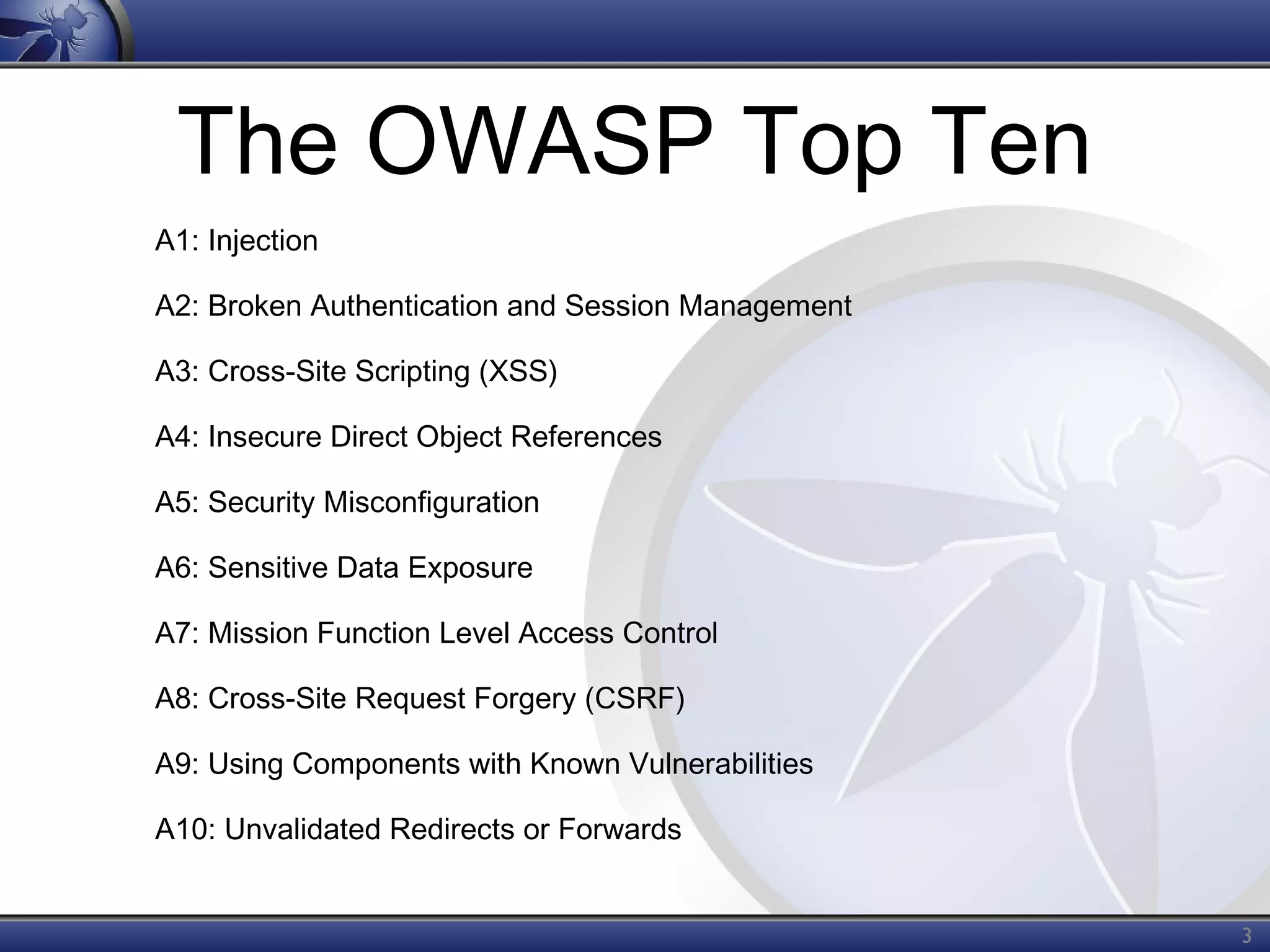 The OWASP Top Ten

A1: Injection

A2: Broken Authentication and Session Management

A3: Cross-Site Scripting (XSS)

A4: Insecure Direct Object References

A5: Security Misconfiguration

A6: Sensitive Data Exposure

A7: Mission Function Level Access Control

A8: Cross-Site Request Forgery (CSRF)

A9: Using Components with Known Vulnerabilities

A10: Unvalidated Redirects or Forwards

3